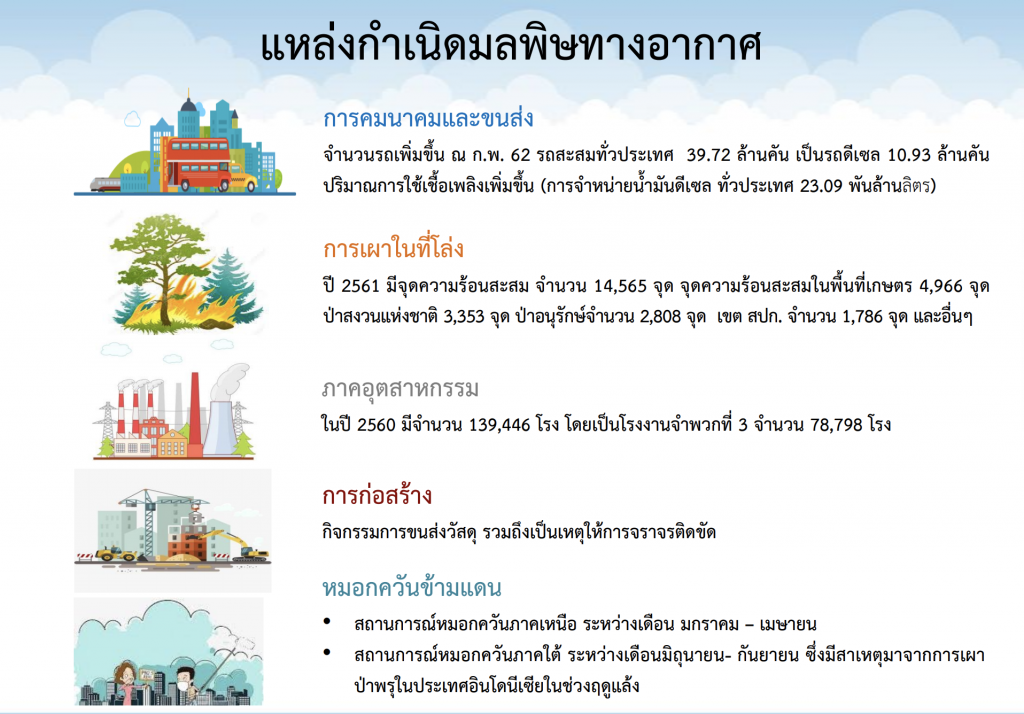 แหล่งกำเนิดมลพิษทางอากาศ

การคมนาคมและขนส่ง

จำนวนรถเพิ่มขึ้น ณ ก.พ. 62 รถสะสมทั่วประเทศ 39.72 ล้านคัน เป็นรถดีเซล 10.93 ล้านคัน ปริมาณการใช้เชื้อเพลิงเพิ่มขึ้น (การจำหน่ายน้ำมันดีเซล ทั่วประเทศ 23.09 พันล้านลิตร)

การเผาในที่โล่ง

ปี 2561 มีจุดความร้อนสะสม จำนวน 14,565 จุด จุดความร้อนสะสมในพื้นที่เกษตร 4,966 จุด ป่าสงวนแห่งชาติ 3,353 จุด ป่าอนุรักษ์จำนวน 2,808 จุด เขต สปก. จำนวน 1,786 จุด และอื่นๆ

ภาคอุตสาหกรรม

ในปี 2560 มีจำนวน 139,446 โรง โดยเป็นโรงงานจำพวกที่ 3 จำนวน 78,798 โรง

การก่อสร้าง

กิจกรรมการขนส่งวัสดุ รวมถึงเป็นเหตุให้การจราจรติดขัด

หมอกควันข้ามแดน

• สถานการณ์หมอกควันภาคเหนือ ระหว่างเดือน มกราคม – เมษายน
• สถานการณ์หมอกควันภาคใต้ ระหว่างเดือนมิถุนายน- กันยายน ซึ่งมีสาเหตุมาจากการเผาป่าพรุในประเทศอินโดนีเซียในช่วงฤดูแล้ง